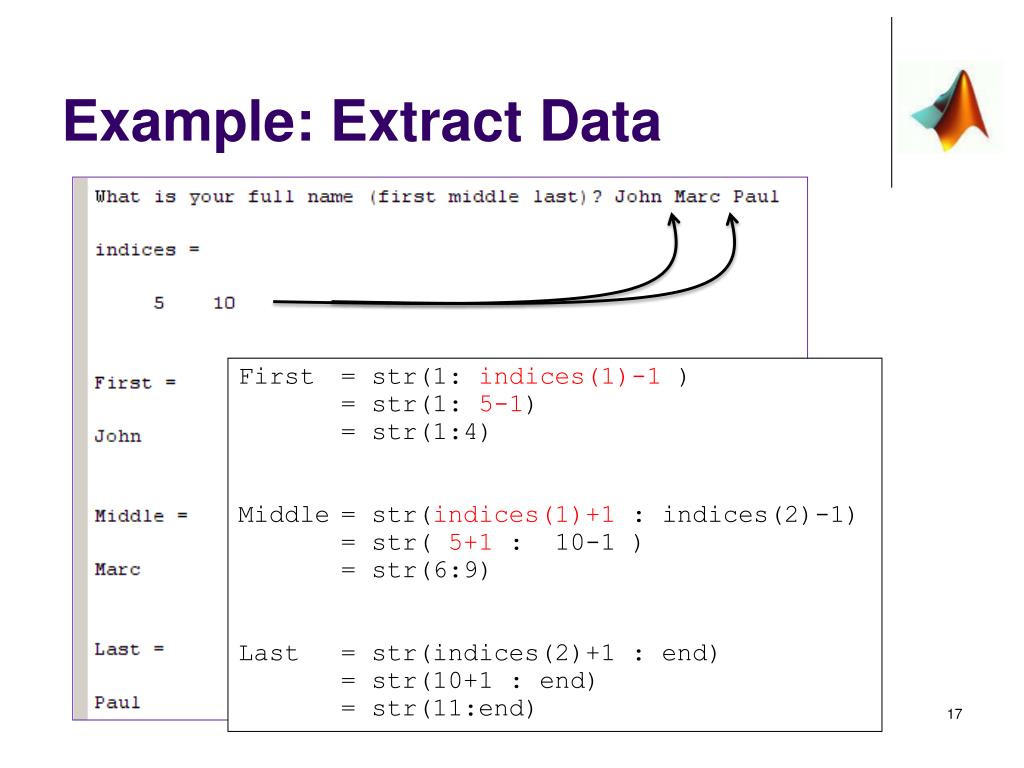 Example: Extract Data

What is your full name (first middle last)? John Marc Paul

indices =

5 10

First =

John

Middle =

Marc

Last =

Paul

First = str(1: indices(1)-1 )
= str(1: 5-1)
= str(1:4)

Middle = str(indices(1)+1 : indices(2)-1)
= str( 5+1 : 10-1 )
= str(6:9)

Last = str(indices(2)+1 : end)
= str(10+1 : end)
= str(11:end)

17